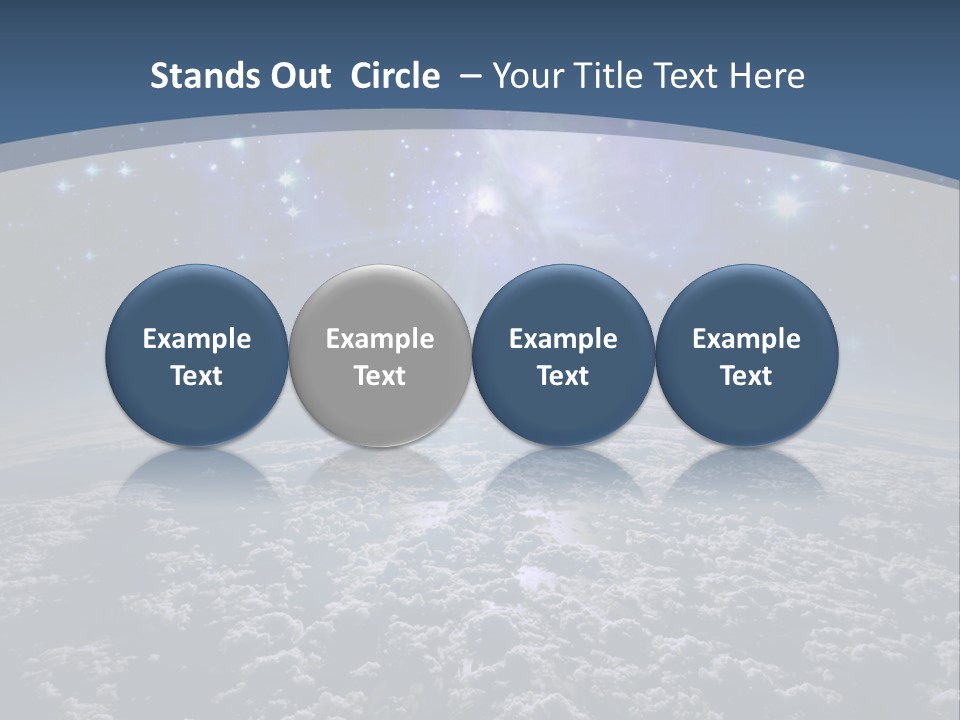 Stands Out Circle – Your Title Text Here

Example Text

Example Text

Example Text

Example Text